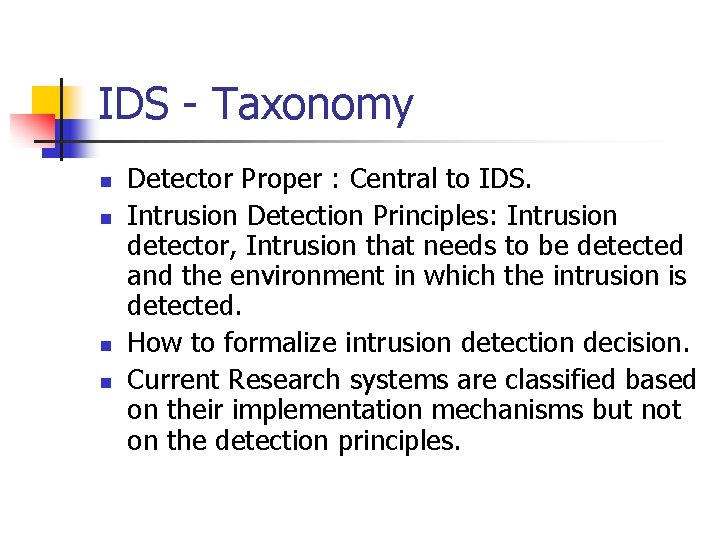 IDS - Taxonomy

- Detector Proper : Central to IDS.
- Intrusion Detection Principles: Intrusion detector, Intrusion that needs to be detected and the environment in which the intrusion is detected.
- How to formalize intrusion detection decision.
- Current Research systems are classified based on their implementation mechanisms but not on the detection principles.